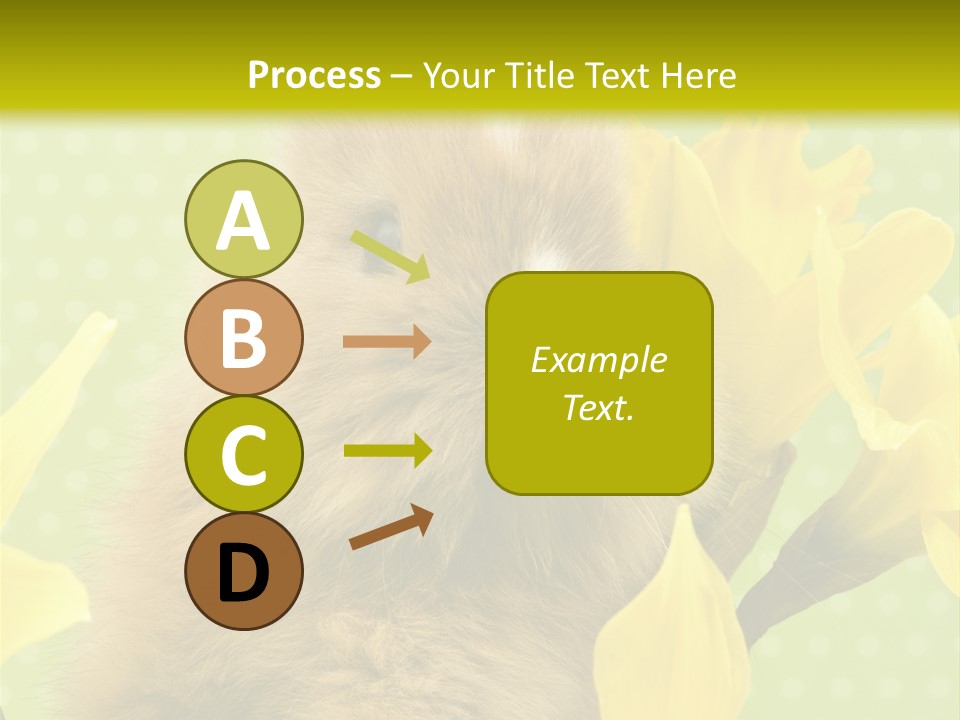 Process – Your Title Text Here

A

B

C

D

Example Text.